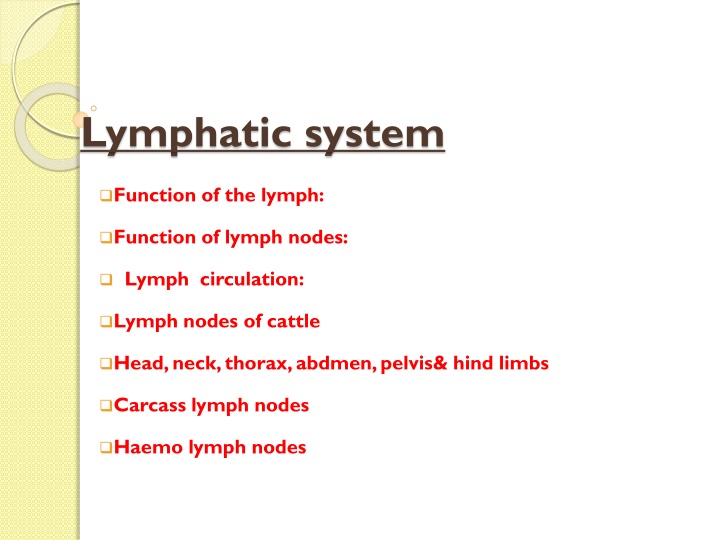 Lymphatic system

❑Function of the lymph:

❑Function of lymph nodes:

❑ Lymph circulation:

❑Lymph nodes of cattle

❑Head, neck, thorax, abdmen, pelvis& hind limbs

❑Carcass lymph nodes

❑Haemo lymph nodes